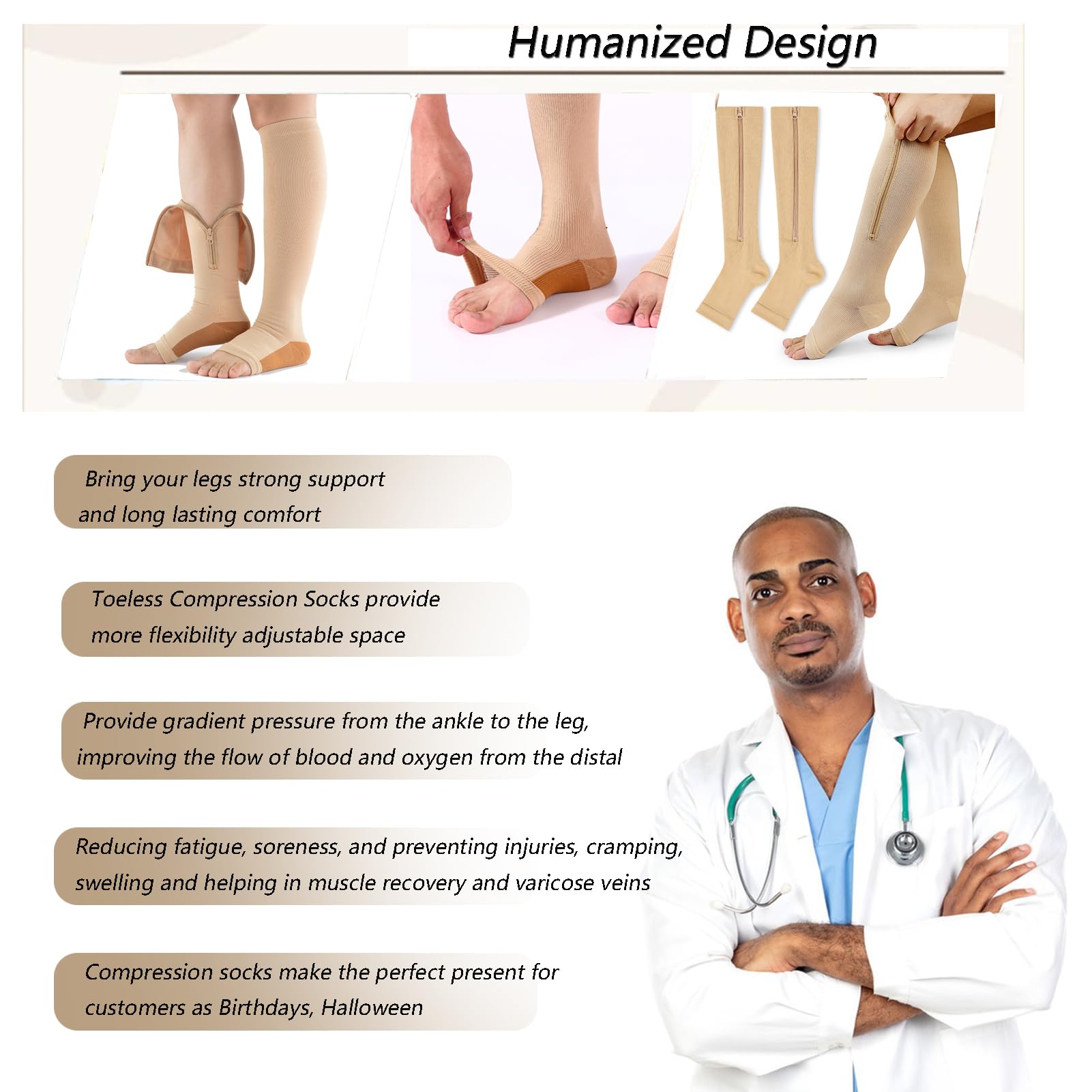 Humanized Design

Bring your legs strong support
and long lasting comfort

Toeless Compression Socks provide
more flexibility adjustable space

Provide gradient pressure from the ankle to the leg,
improving the flow of blood and oxygen from the distal

Reducing fatigue, soreness, and preventing injuries, cramping,
swelling and helping in muscle recovery and varicose veins

Compression socks make the perfect present for
customers as Birthdays, Halloween